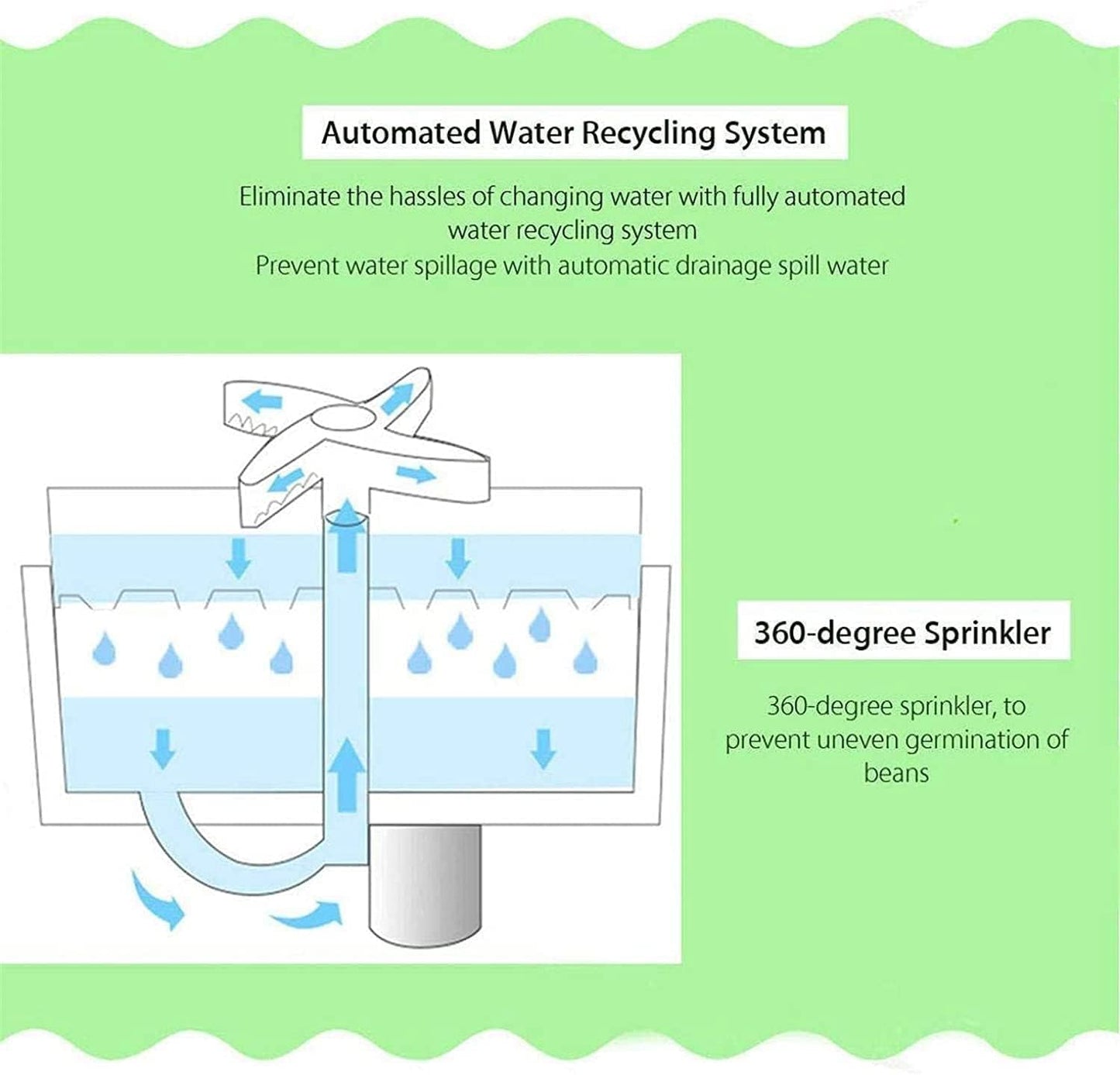 Automated Water Recycling System

Eliminate the hassles of changing water with fully automated water recycling system
Prevent water spillage with automatic drainage spill water

360-degree Sprinkler

360-degree sprinkler, to prevent uneven germination of beans